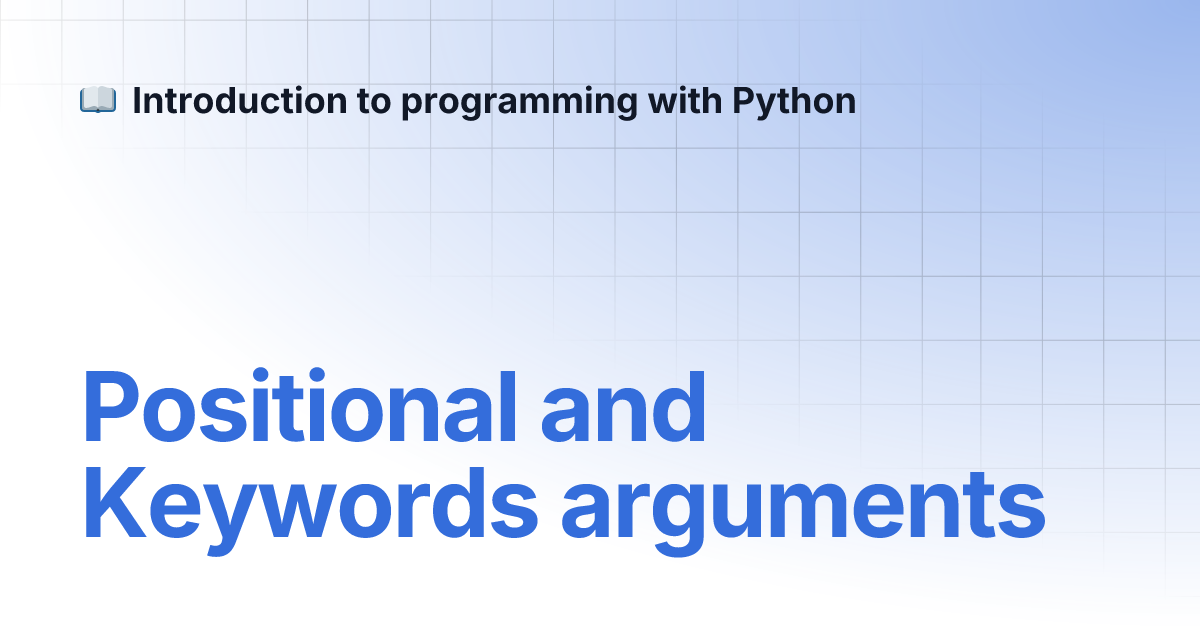 📖 Introduction to programming with Python

Positional and Keywords arguments